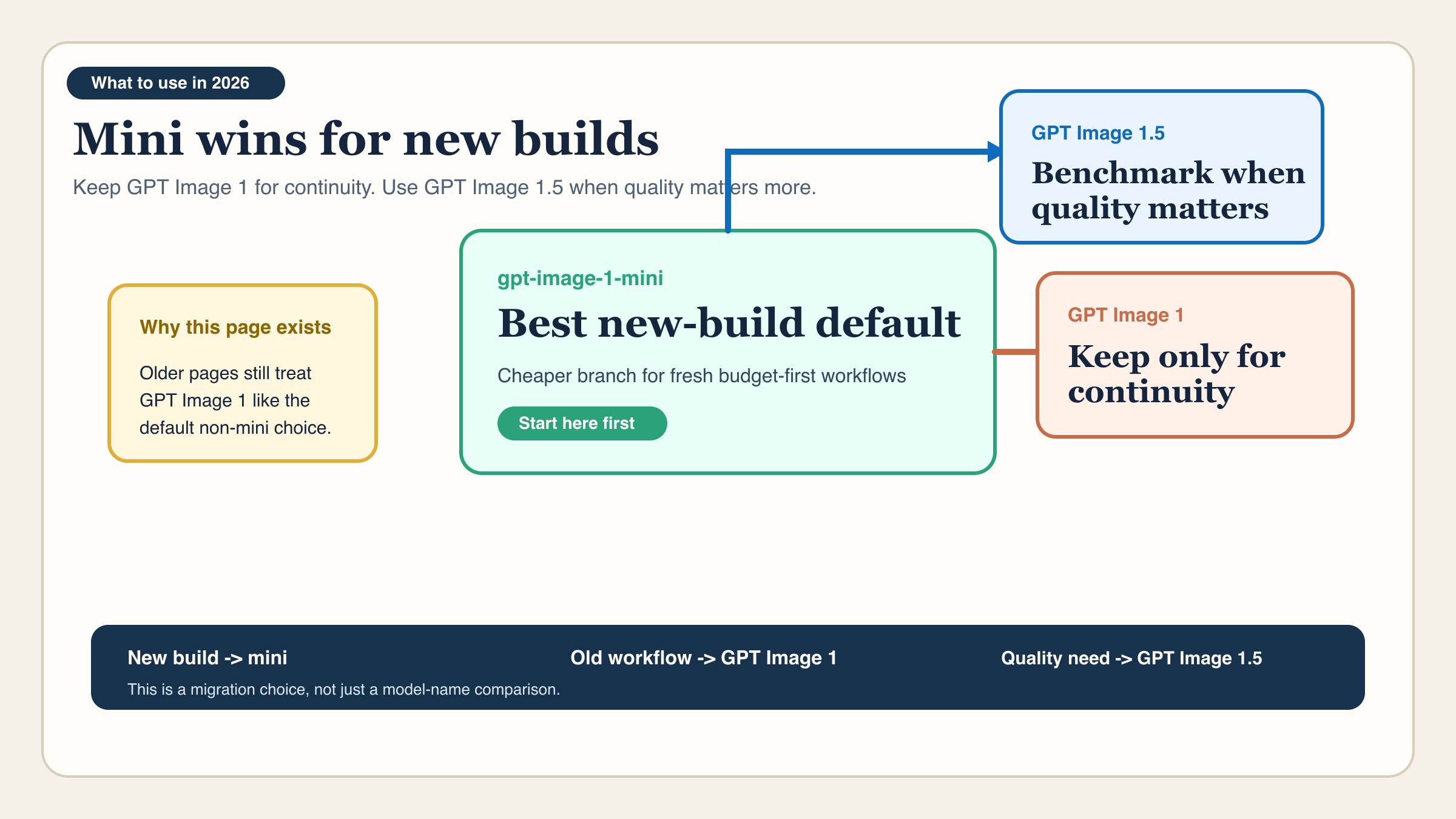 What to use in 2026

Mini wins for new builds

Keep GPT Image 1 for continuity. Use GPT Image 1.5 when quality matters more.

GPT Image 1.5

Benchmark when quality matters

Why this page exists

Older pages still treat GPT Image 1 like the default non-mini choice.

gpt-image-1-mini

Best new-build default

Cheaper branch for fresh budget-first workflows

Start here first

GPT Image 1

Keep only for continuity

New build -> mini

Old workflow -> GPT Image 1

Quality need -> GPT Image 1.5

This is a migration choice, not just a model-name comparison.